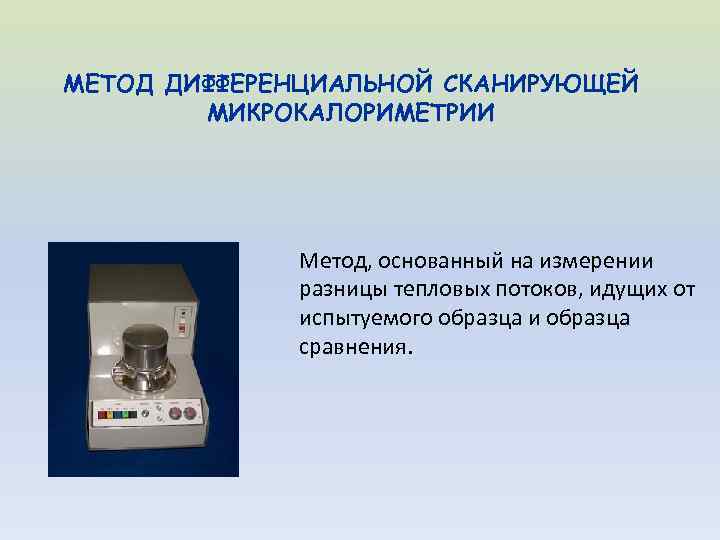 МЕТОД ДИФФЕРЕНЦИАЛЬНОЙ СКАНИРУЮЩЕЙ МИКРОКАЛОРИМЕТРИИ

Метод, основанный на измерении разницы тепловых потоков, идущих от испытуемого образца и образца сравнения.